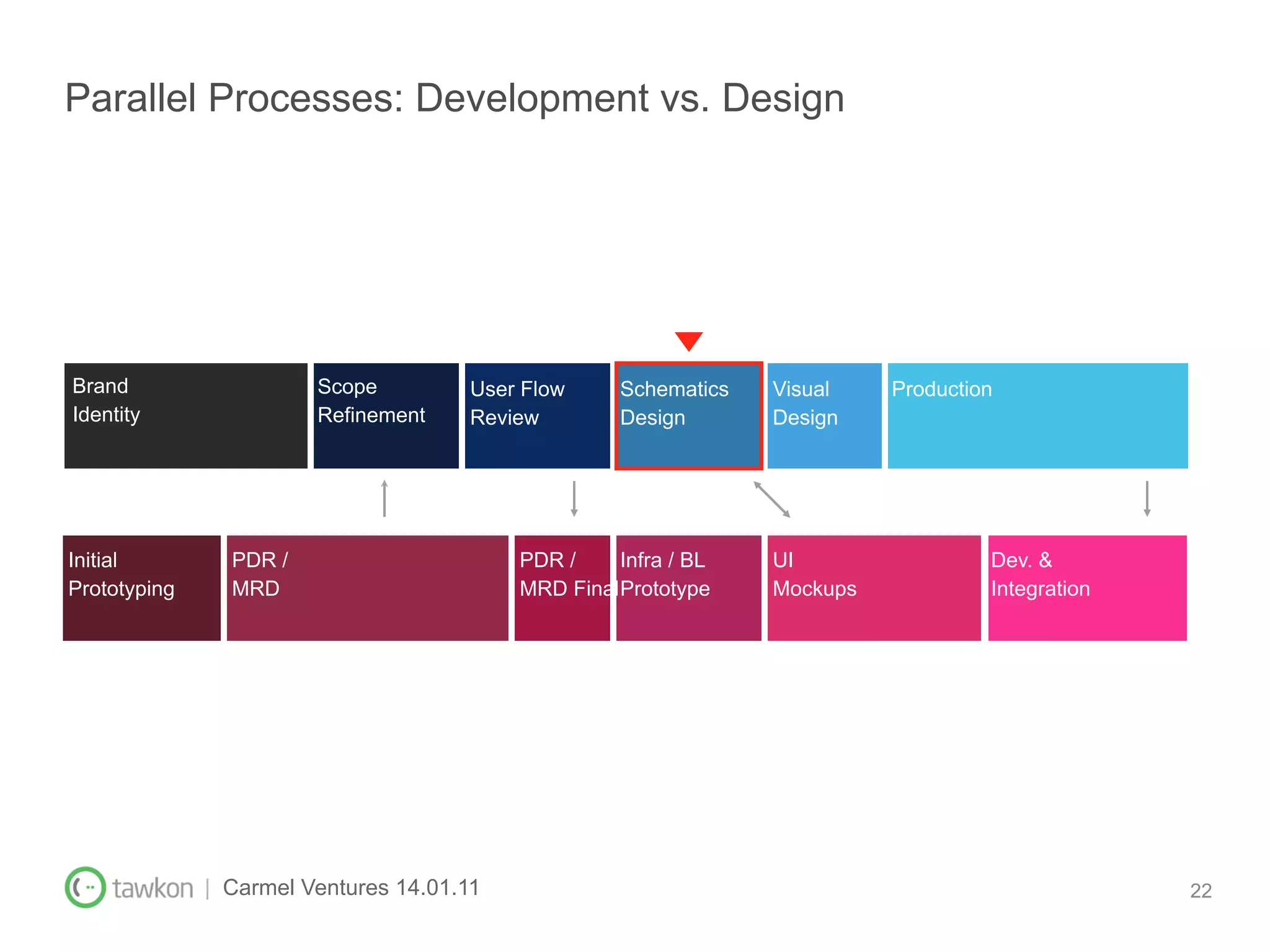 Parallel Processes: Development vs. Design

Brand Identity

Scope Refinement

User Flow Review

Schematics Design

Visual Design

Production

Initial Prototyping

PDR / MRD

PDR / MRD Final

Infra / BL Prototype

UI Mockups

Dev. & Integration

tawkon | Carmel Ventures 14.01.11

22